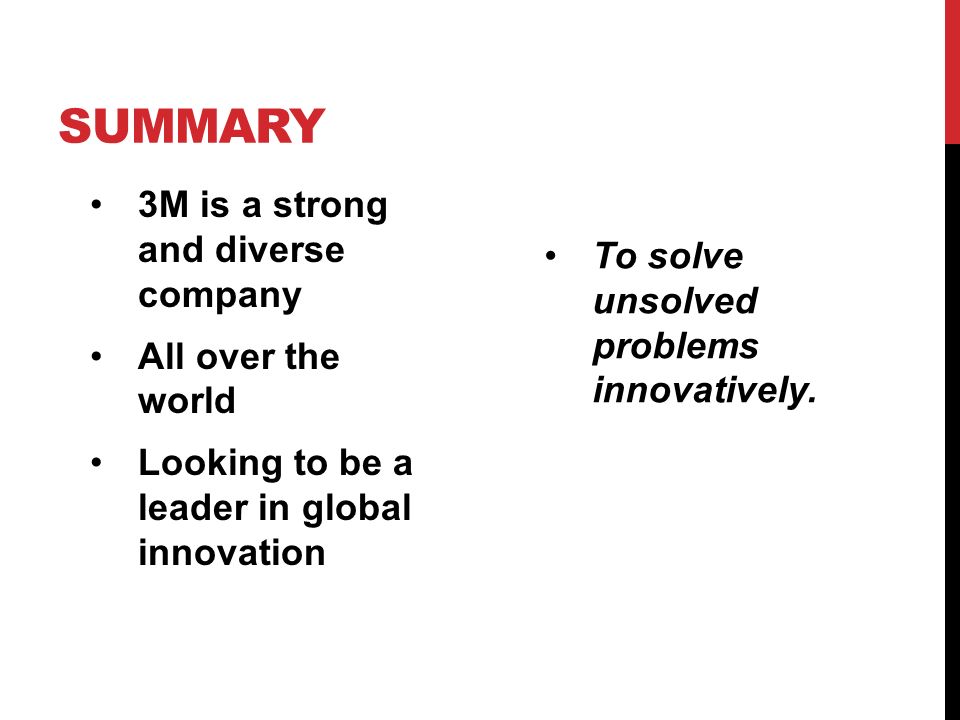 SUMMARY

• 3M is a strong and diverse company
• All over the world
• Looking to be a leader in global innovation

• To solve unsolved problems innovatively.